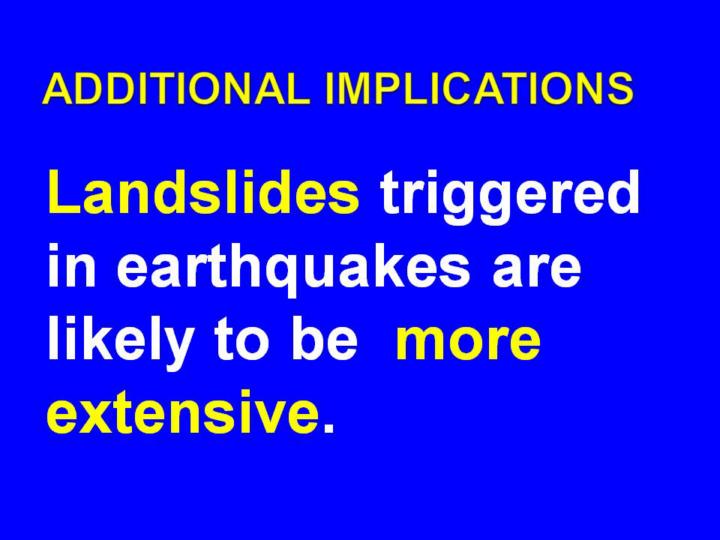 ADDITIONAL IMPLICATIONS

Landslides triggered in earthquakes are likely to be more extensive.